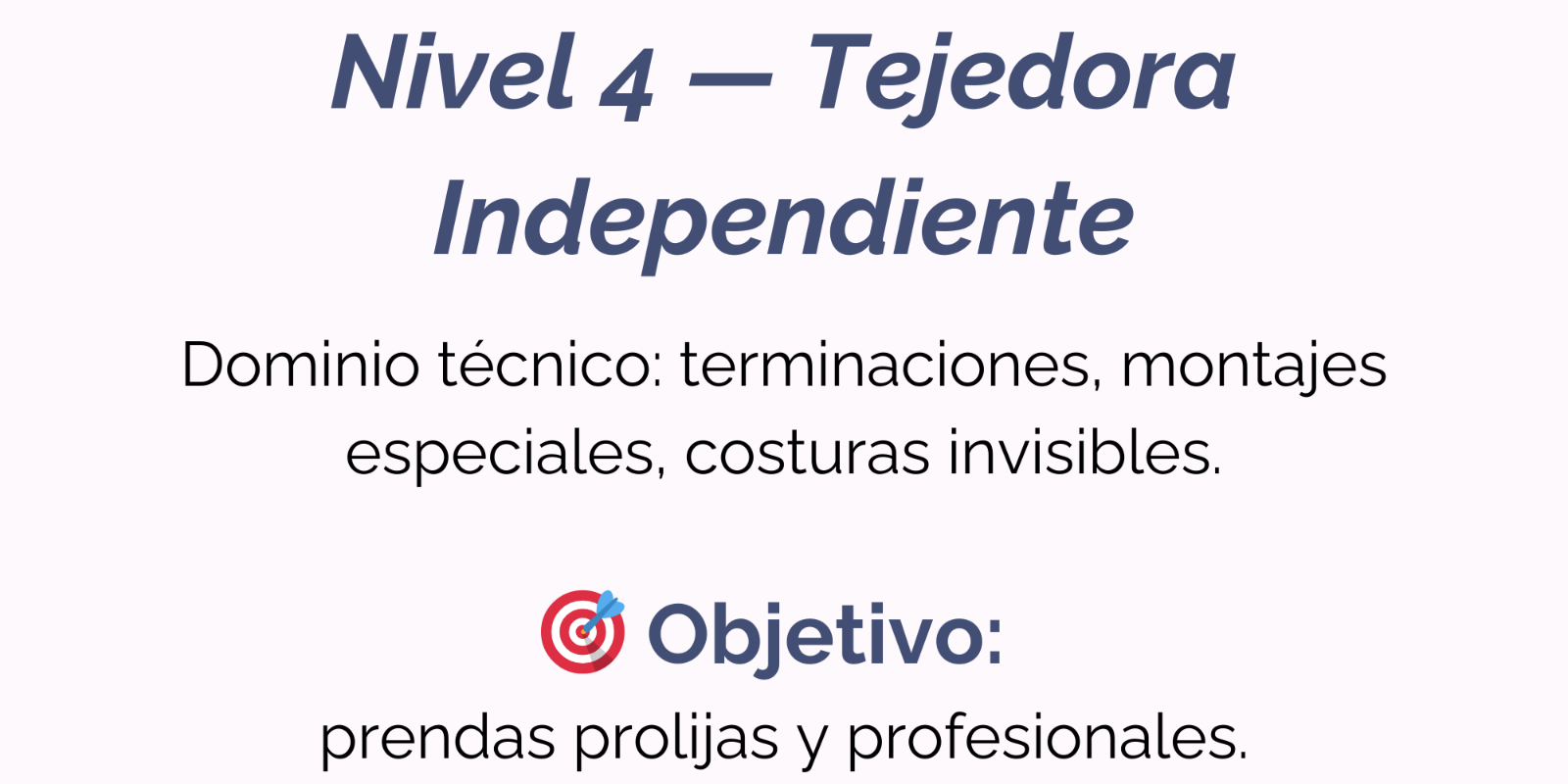 Nivel 4 — Tejedora Independiente

Dominio técnico: terminaciones, montajes especiales, costuras invisibles.

🎯 Objetivo:

prendas prolijas y profesionales.